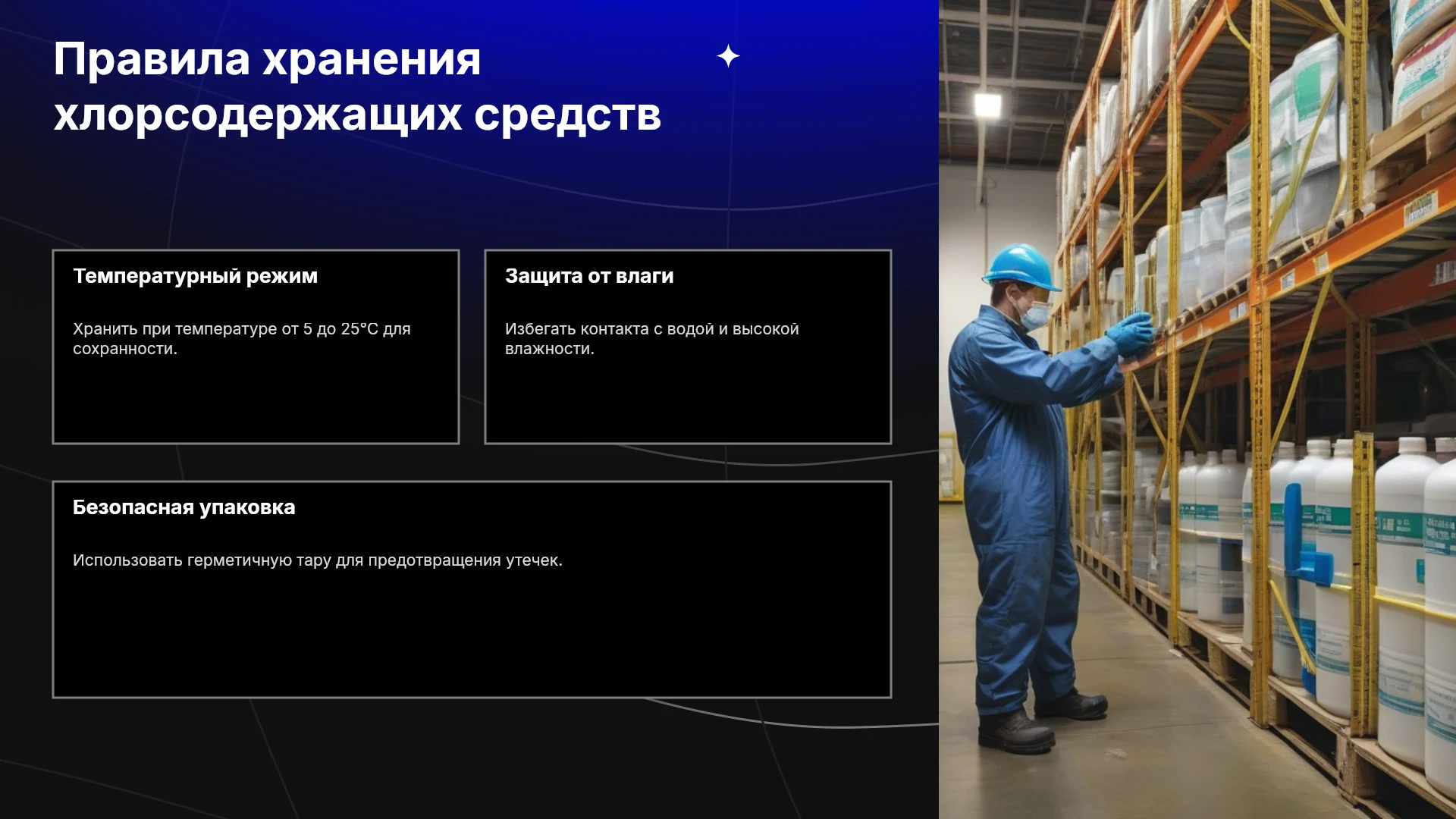 Правила хранения хлорсодержащих средств

Температурный режим

Хранить при температуре от 5 до 25°C для сохранности.

Защита от влаги

Избегать контакта с водой и высокой влажности.

Безопасная упаковка

Использовать герметичную тару для предотвращения утечек.